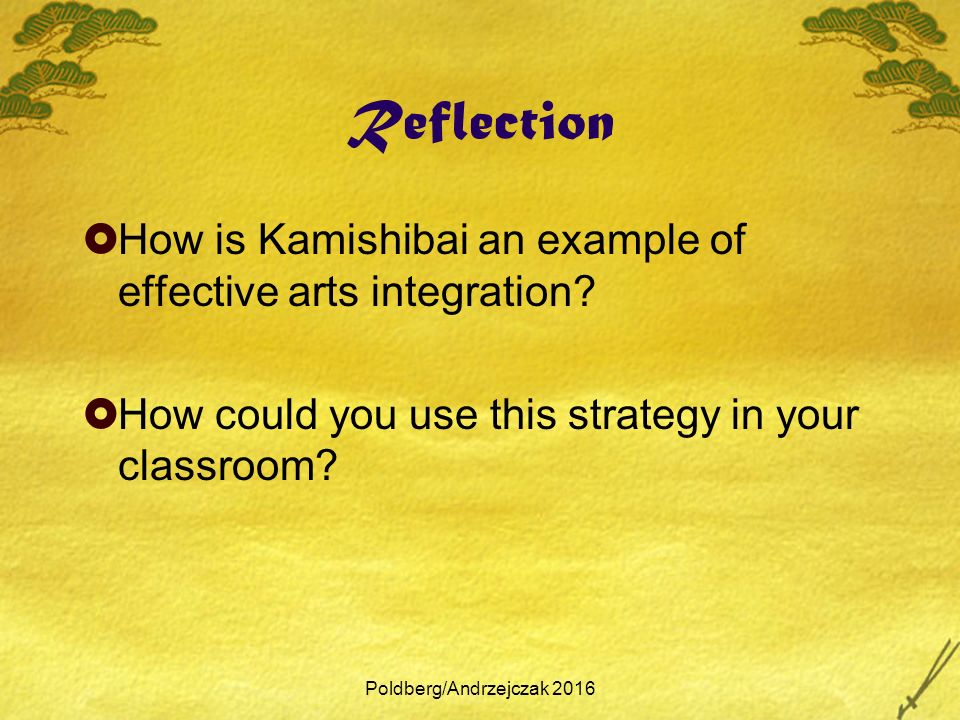 Reflection

How is Kamishibai an example of effective arts integration?

How could you use this strategy in your classroom?

Poldberg/Andrzejczak 2016